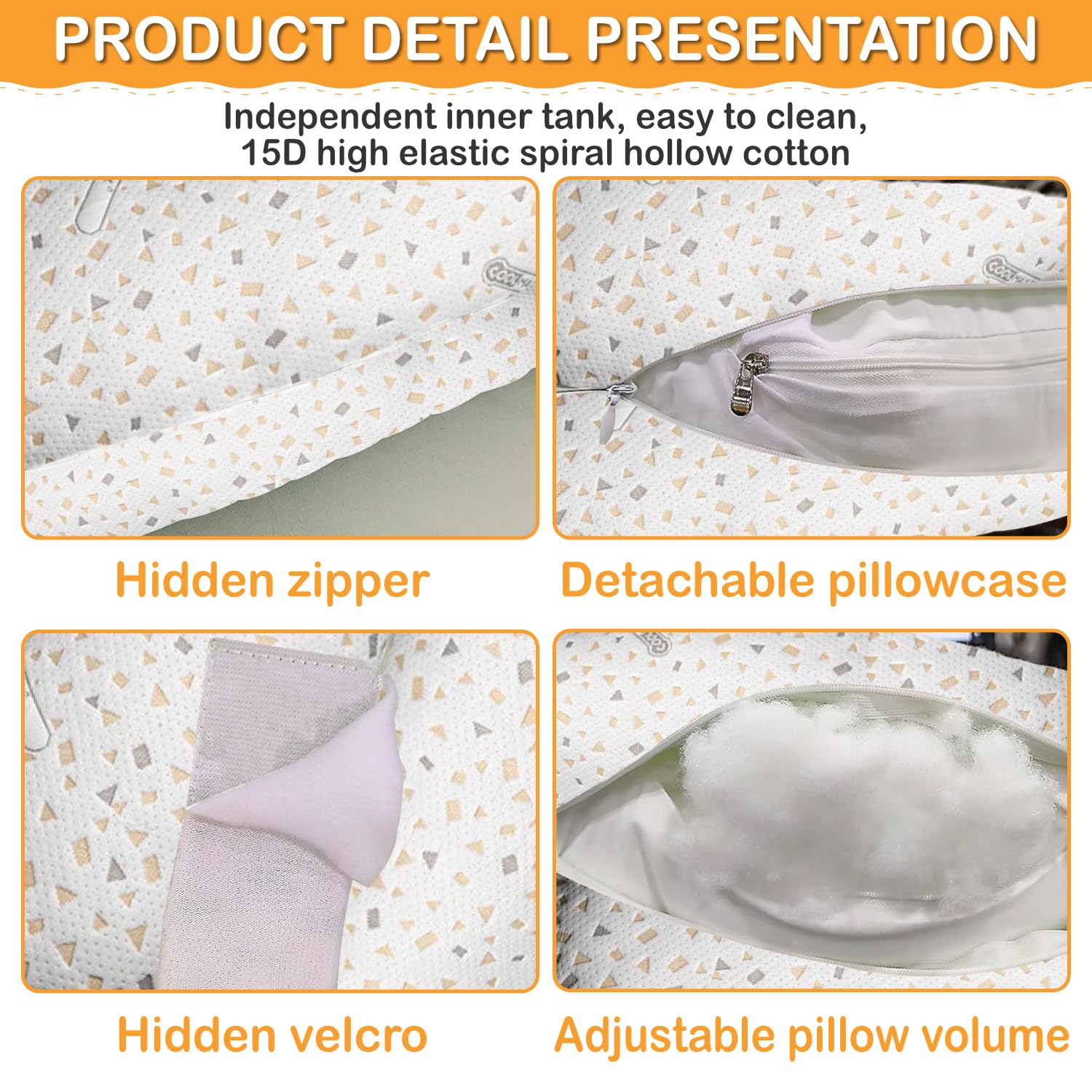 PRODUCT DETAIL PRESENTATION

Independent inner tank, easy to clean, 15D high elastic spiral hollow cotton

Hidden zipper

Detachable pillowcase

Hidden velcro

Adjustable pillow volume